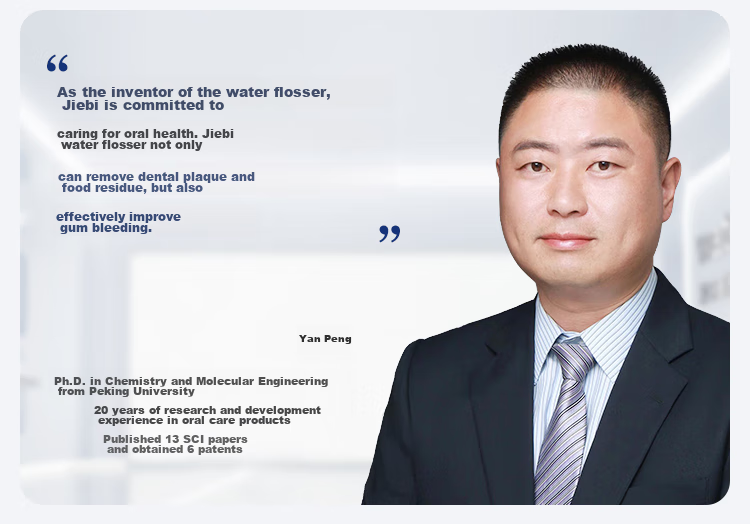 “

As the inventor of the water flosser, Jiebi is committed to

caring for oral health. Jiebi water flosser not only

can remove dental plaque and food residue, but also

effectively improve gum bleeding.

”

Yan Peng

Ph.D. in Chemistry and Molecular Engineering from Peking University

20 years of research and development experience in oral care products

Published 13 SCI papers and obtained 6 patents